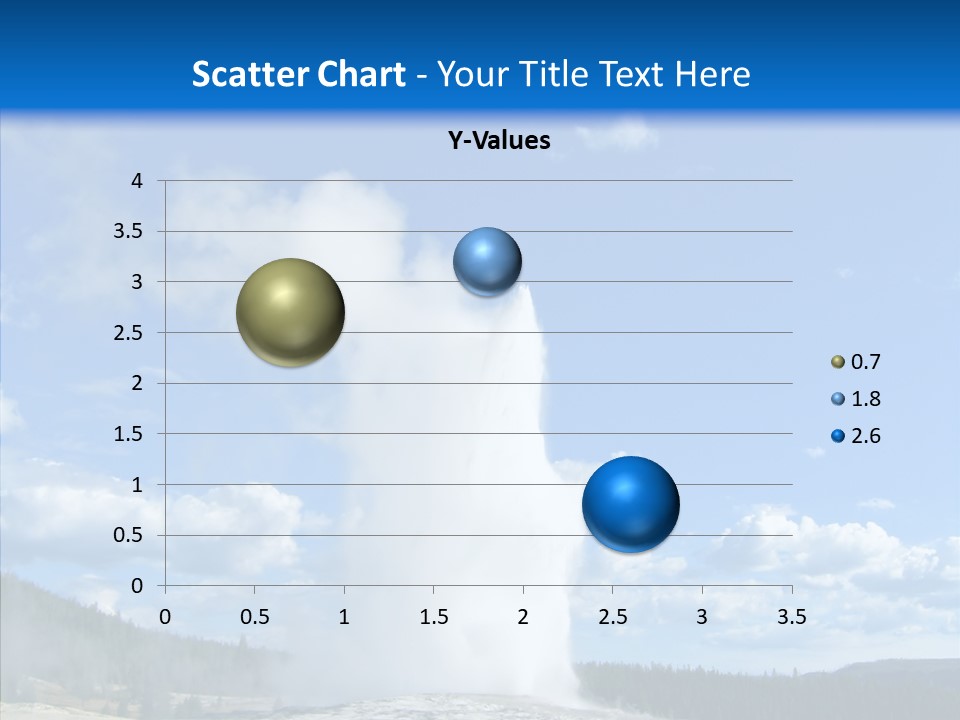 Scatter Chart - Your Title Text Here

Y-Values

4
3.5
3
2.5
2
1.5
1
0.5
0

0 0.5 1 1.5 2 2.5 3 3.5

0.7
1.8
2.6